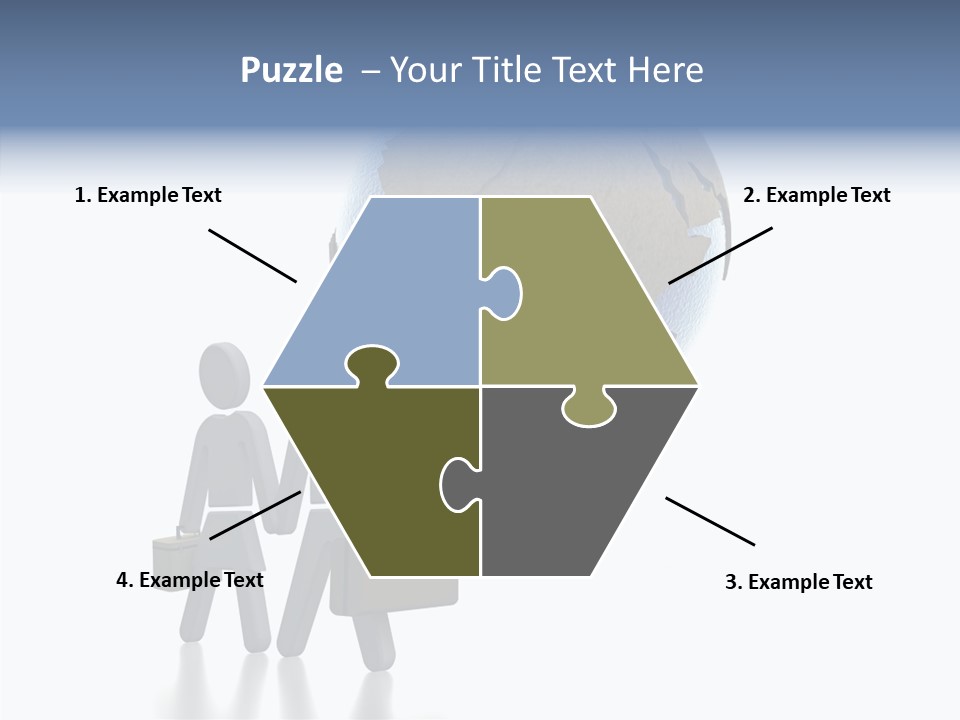 Puzzle – Your Title Text Here

1. Example Text

2. Example Text

4. Example Text

3. Example Text